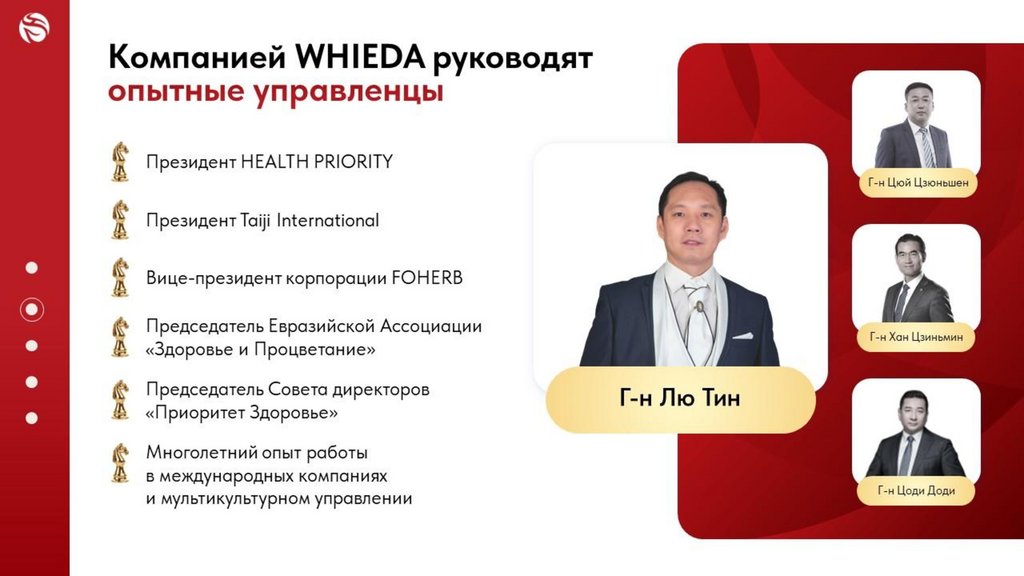 Компанией WHIEDA руководят опытные управленцы

Президент HEALTH PRIORITY

Президент Taiji International

Вице-президент корпорации FOHERB

Председатель Евразийской Ассоциации «Здоровье и Процветание»

Председатель Совета директоров «Приоритет Здоровье»

Многолетний опыт работы в международных компаниях и мультикультурном управлении

Г-н Лю Тин

Г-н Цюй Цзюньшен

Г-н Хан Цзиньмин

Г-н Цоди Доди